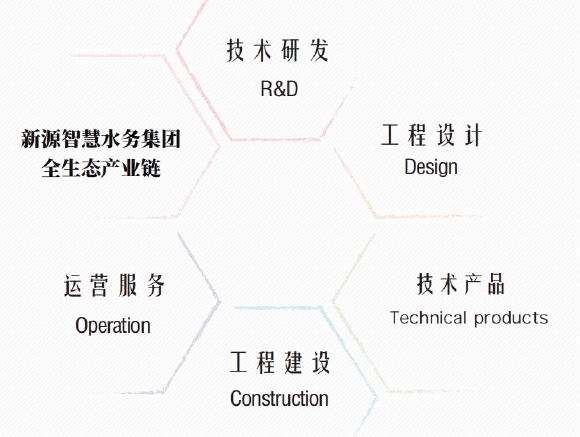 技术研发
R&D

新源智慧水务集团
全生态产业链

工程设计
Design

运营服务
Operation

技术产品
Technical products

工程建设
Construction